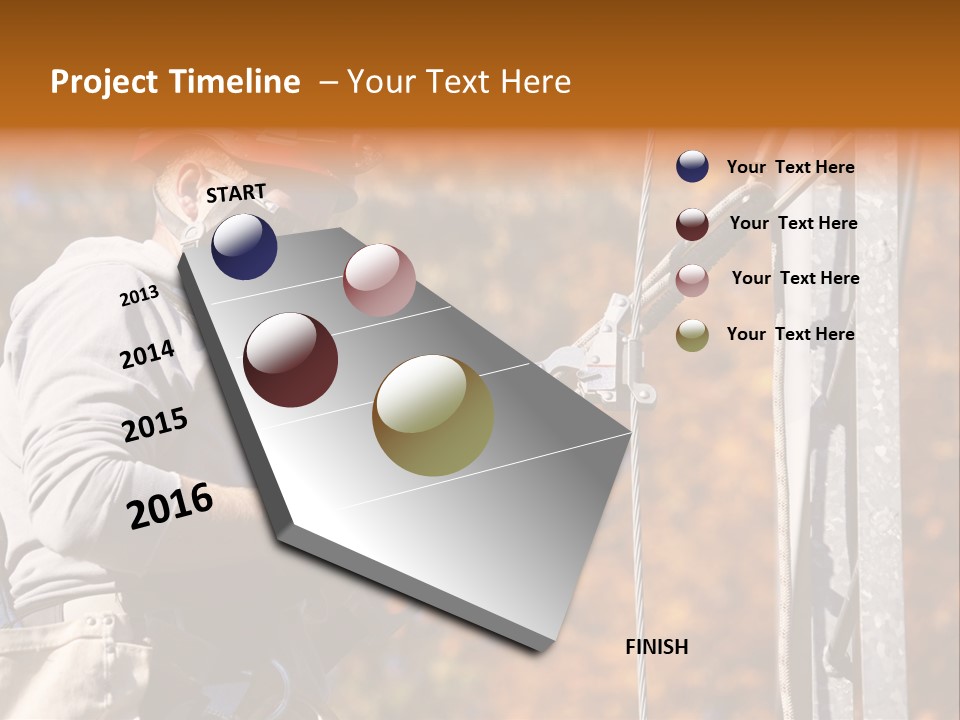 Project Timeline – Your Text Here

START

2013

2014

2015

2016

FINISH

Your Text Here

Your Text Here

Your Text Here

Your Text Here